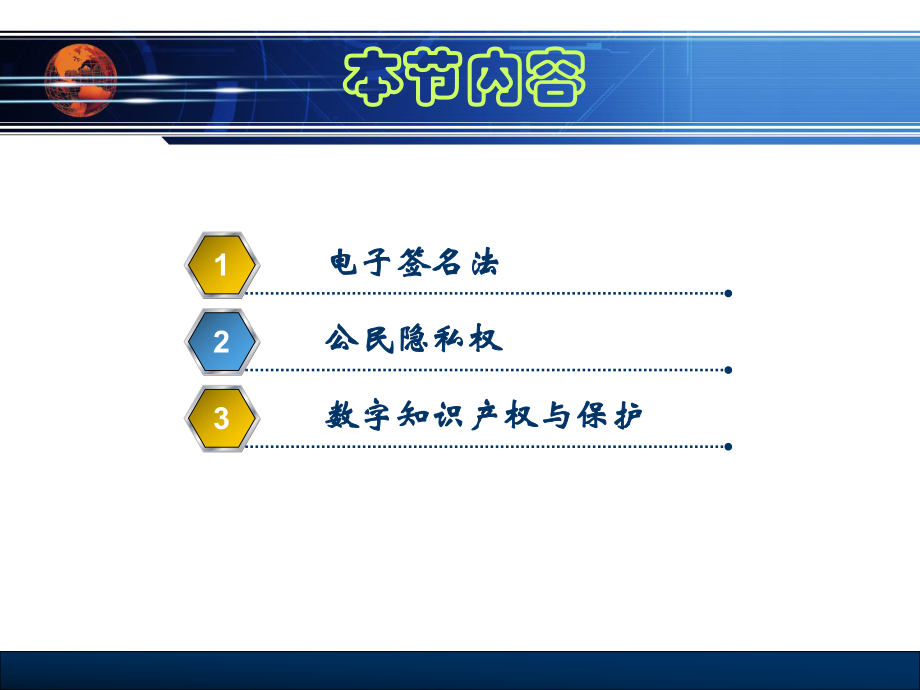 本节内容

1 电子签名法

2 公民隐私权

3 数字知识产权与保护